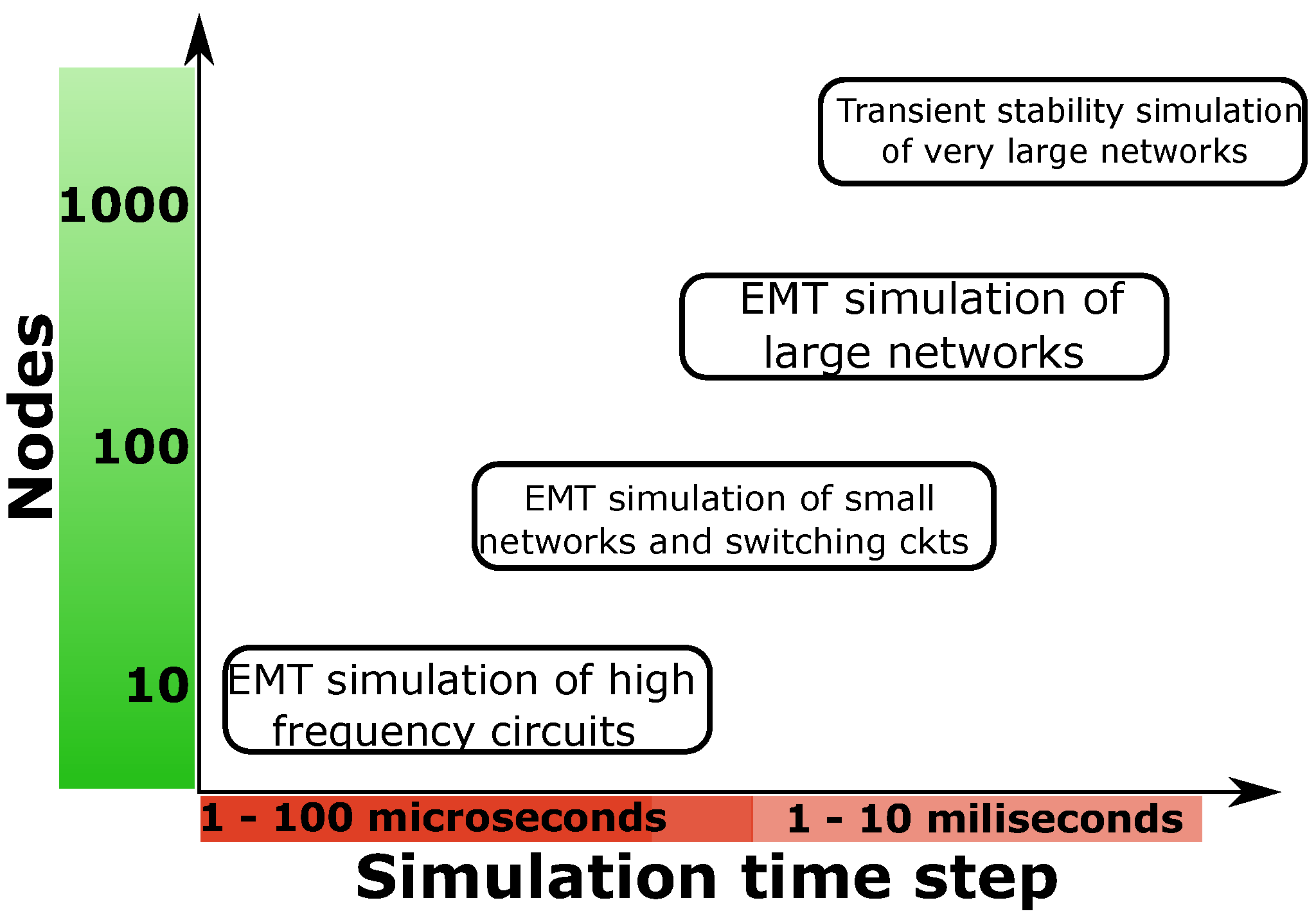 Nodes

1000

100

10

Transient stability simulation of very large networks

EMT simulation of large networks

EMT simulation of small networks and switching ckts

EMT simulation of high frequency circuits

1 - 100 microseconds

1 - 10 miliseconds

Simulation time step